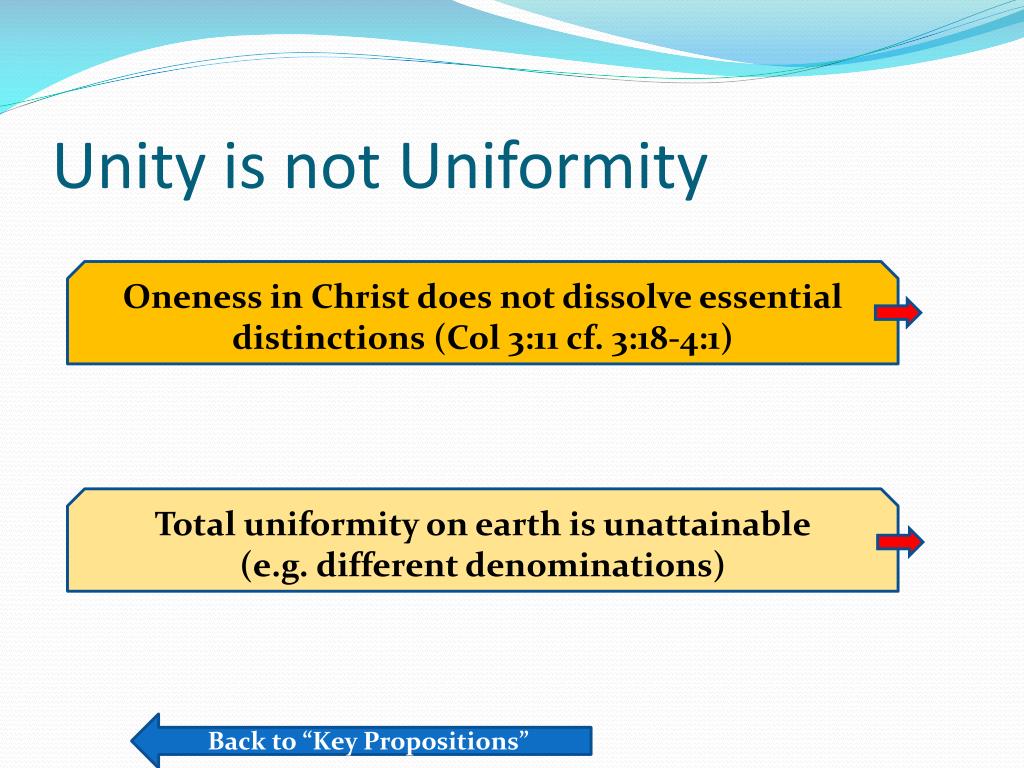 Unity is not Uniformity

Oneness in Christ does not dissolve essential distinctions (Col 3:11 cf. 3:18-4:1)

Total uniformity on earth is unattainable (e.g. different denominations)

Back to “Key Propositions”